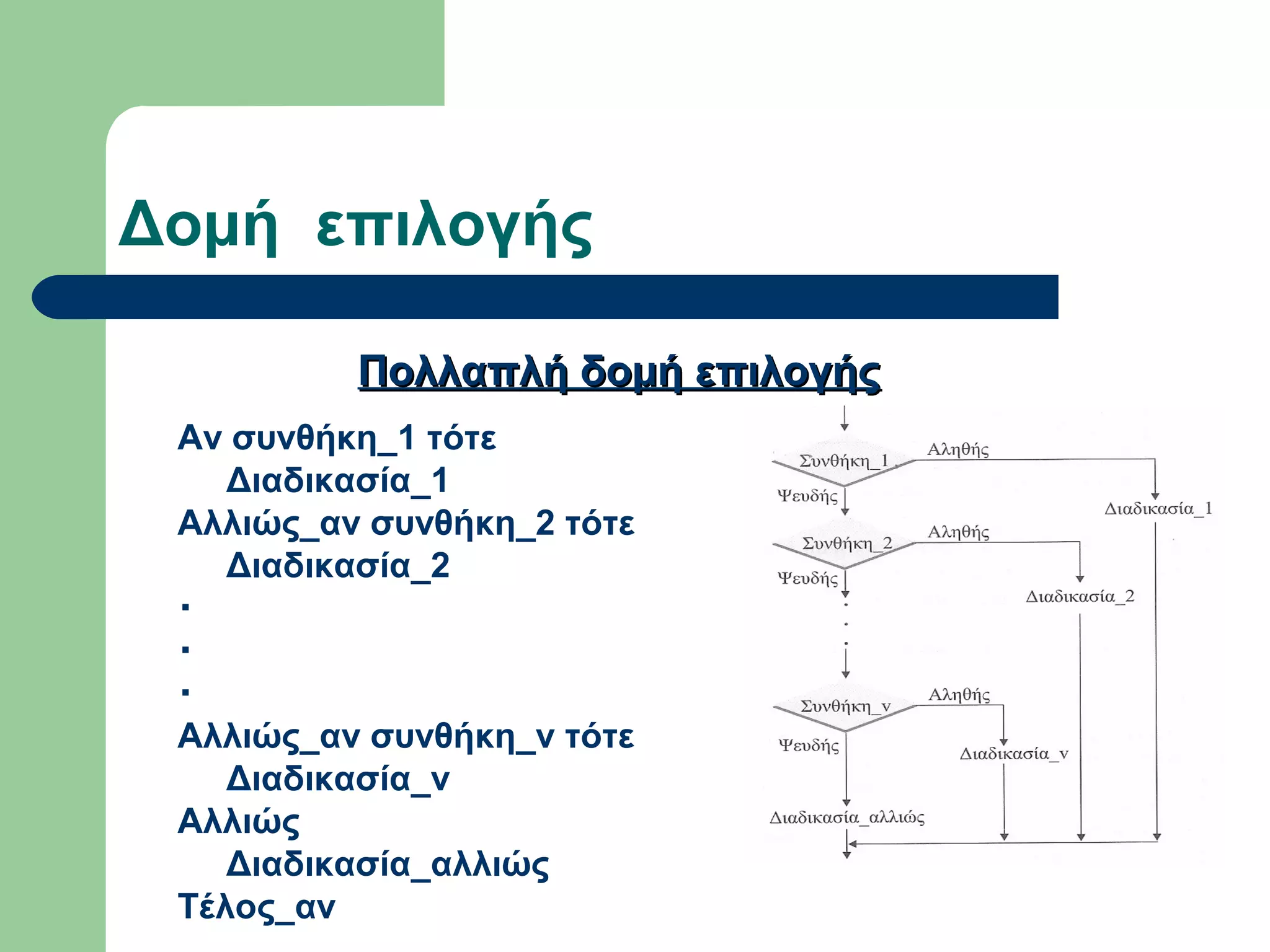 Δομή επιλογής

Πολλαπλή δομή επιλογής

Αν συνθήκη_1 τότε
Διαδικασία_1
Αλλιώς_αν συνθήκη_2 τότε
Διαδικασία_2
.
.
.
Αλλιώς_αν συνθήκη_ν τότε
Διαδικασία_ν
Αλλιώς
Διαδικασία_αλλιώς
Τέλος_αν

Συνθήκη_1
Αληθής
Ψευδής
Διαδικασία_1
Συνθήκη_2
Αληθής
Ψευδής
Διαδικασία_2
Συνθήκη_ν
Αληθής
Ψευδής
Διαδικασία_ν
Διαδικασία_αλλιώς